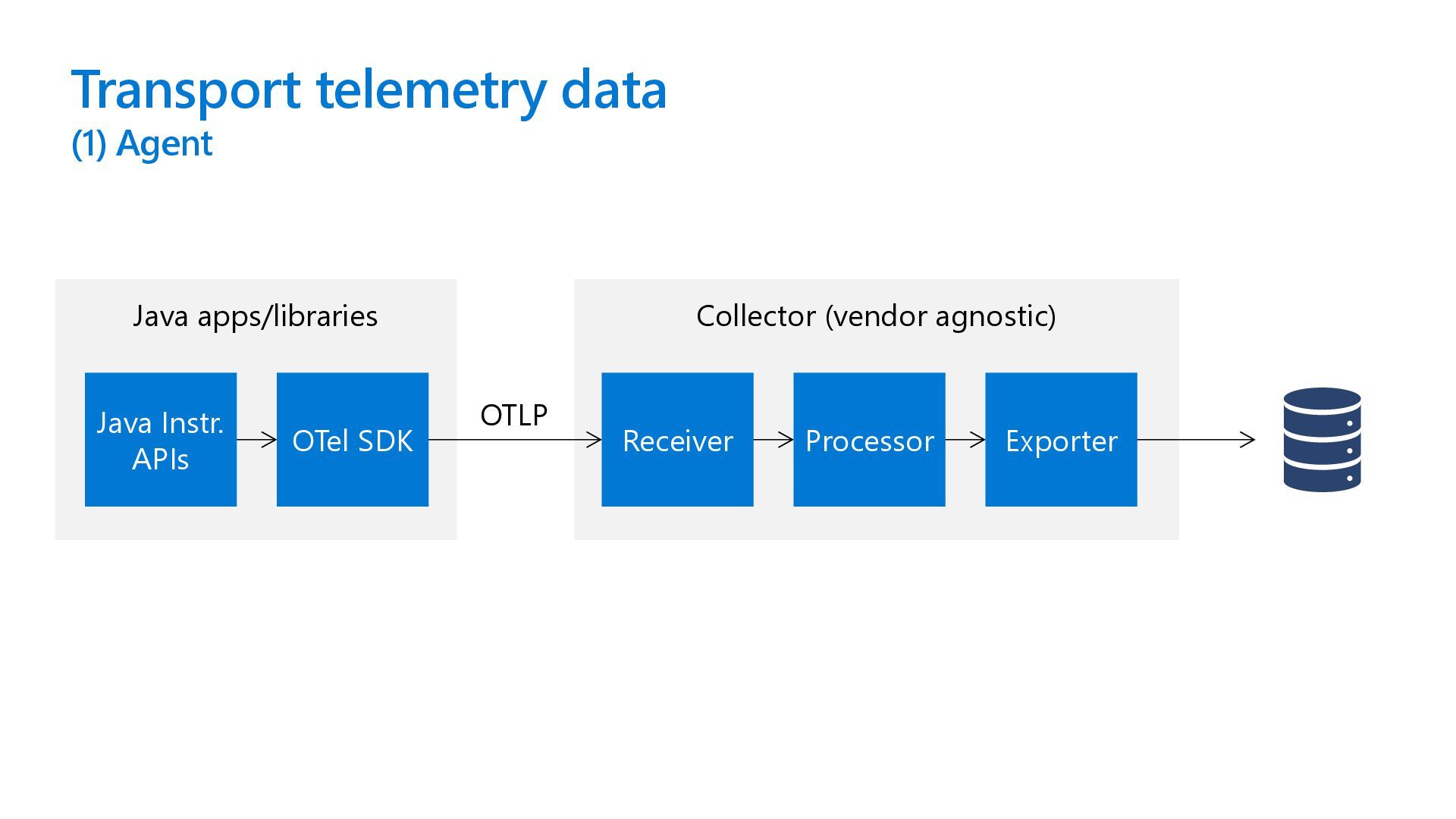 Transport telemetry data
(1) Agent

Java apps/libraries

Java Instr. APIs

OTel SDK

OTLP

Collector (vendor agnostic)

Receiver

Processor

Exporter